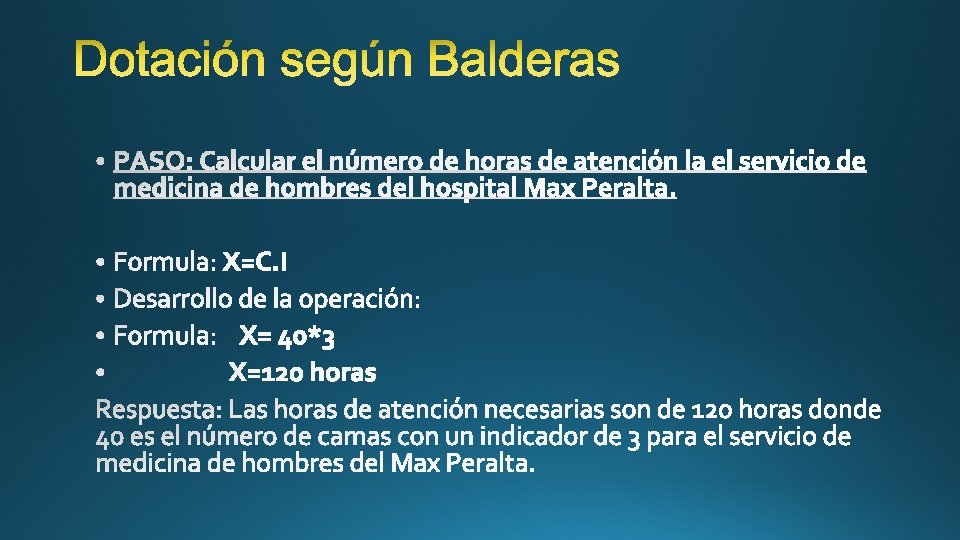 Dotación según Balderas

• PASO: Calcular el número de horas de atención la el servicio de medicina de hombres del hospital Max Peralta.

• Formula: X=C.I
• Desarrollo de la operación:
• Formula: X= 40*3
• X=120 horas

Respuesta: Las horas de atención necesarias son de 120 horas donde 40 es el número de camas con un indicador de 3 para el servicio de medicina de hombres del Max Peralta.